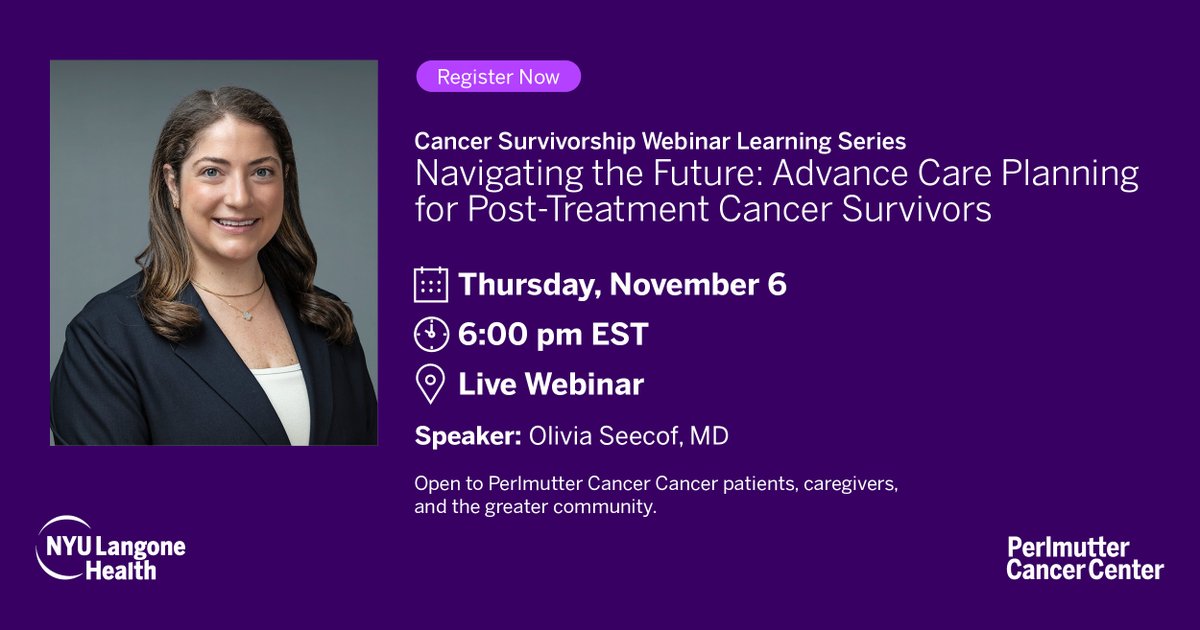 Register Now

Cancer Survivorship Webinar Learning Series
Navigating the Future: Advance Care Planning for Post-Treatment Cancer Survivors

Thursday, November 6

6:00 pm EST

Live Webinar

Speaker: Olivia Seecof, MD

Open to Perlmutter Cancer Cancer patients, caregivers, and the greater community.

NYU Langone Health

Perlmutter Cancer Center